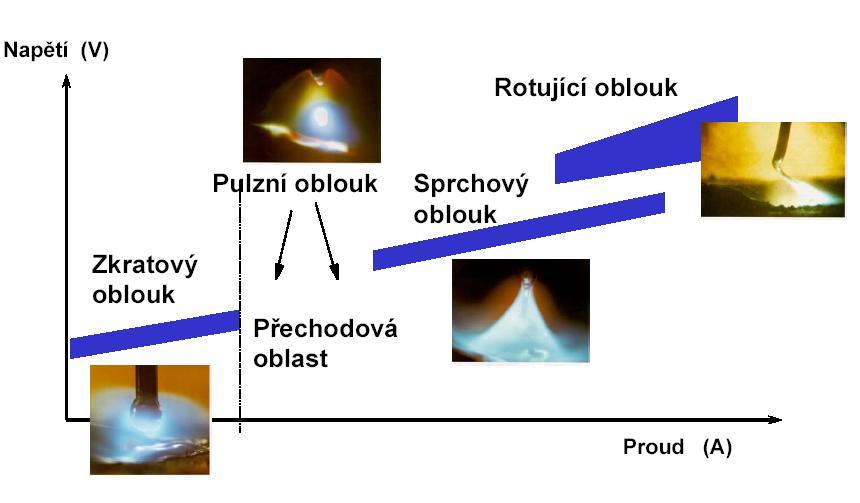 Napětí (V)

Rotující oblouk

Pulzní oblouk

Sprchový oblouk

Zkratový oblouk

Přechodová oblast

Proud (A)